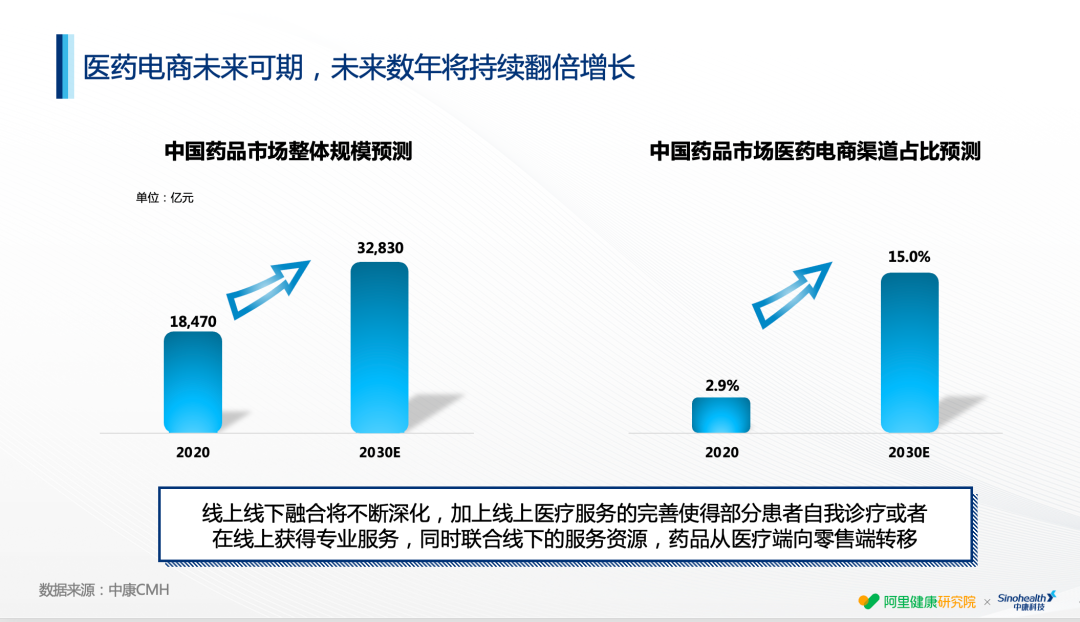 医药电商未来可期，未来数年将持续翻倍增长

中国药品市场整体规模预测

单位：亿元

18,470

32,830

2020

2030E

中国药品市场医药电商渠道占比预测

2.9%

15.0%

2020

2030E

线上线下融合将不断深化，加上线上医疗服务的完善使得部分患者自我诊疗或者在线上获得专业服务，同时联合线下的服务资源，药品从医疗端向零售端转移

数据来源：中康CMH

阿里健康研究院 × Sinohealth 中康科技